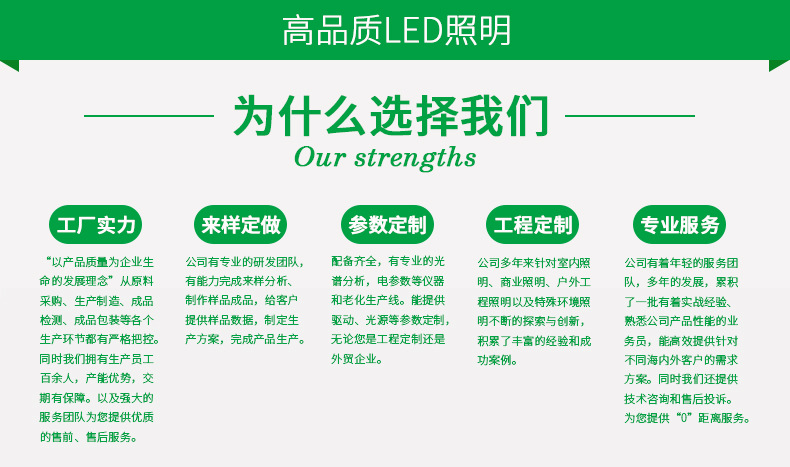 高品质LED照明

为什么选择我们
Our strengths

工厂实力

“以产品质量为企业生命的发展理念”从原料采购、生产制造、成品检测、成品包装等各个生产环节都有严格把控。同时我们拥有生产员工百余人，产能优势，交期有保障。以及强大的服务团队为您提供优质的售前、售后服务。

来样定做

公司有专业的研发团队，有能力完成来样分析、制作样品成品，给客户提供样品数据，制定生产方案，完成产品生产。

参数定制

配备齐全，有专业的光谱分析，电参数等仪器和老化生产线。能提供驱动、光源等参数定制，无论您是工程定制还是外贸企业。

工程定制

公司多年来针对室内照明、商业照明、户外工程照明以及特殊环境照明不断的探索与创新，积累了丰富的经验和成功案例。

专业服务

公司有着年轻的服务团队，多年的发展，累积了一批有着实战经验、熟悉公司产品性能的业务员，能高效提供针对不同海内外客户的需求方案。同时我们还提供技术咨询和售后投诉。为您提供“0”距离服务。